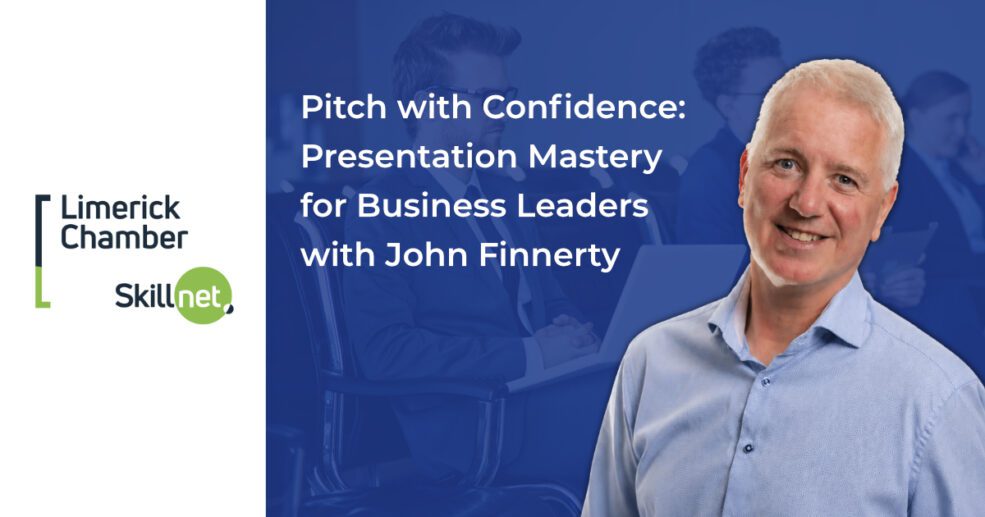 Limerick Chamber

Skillnet

Pitch with Confidence: Presentation Mastery for Business Leaders with John Finnerty